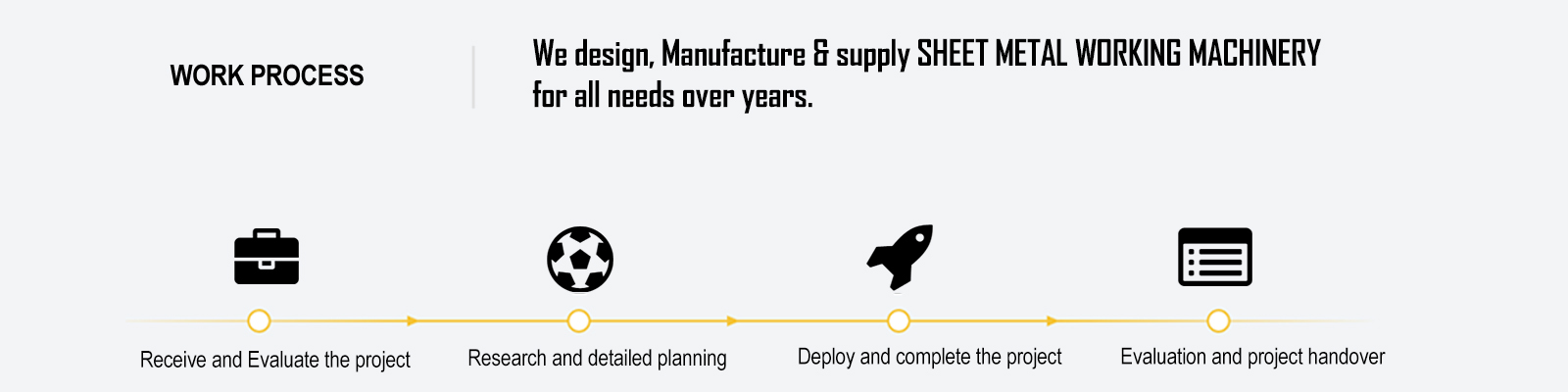 WORK PROCESS

We design, Manufacture & supply SHEET METAL WORKING MACHINERY for all needs over years.

Receive and Evaluate the project

Research and detailed planning

Deploy and complete the project

Evaluation and project handover